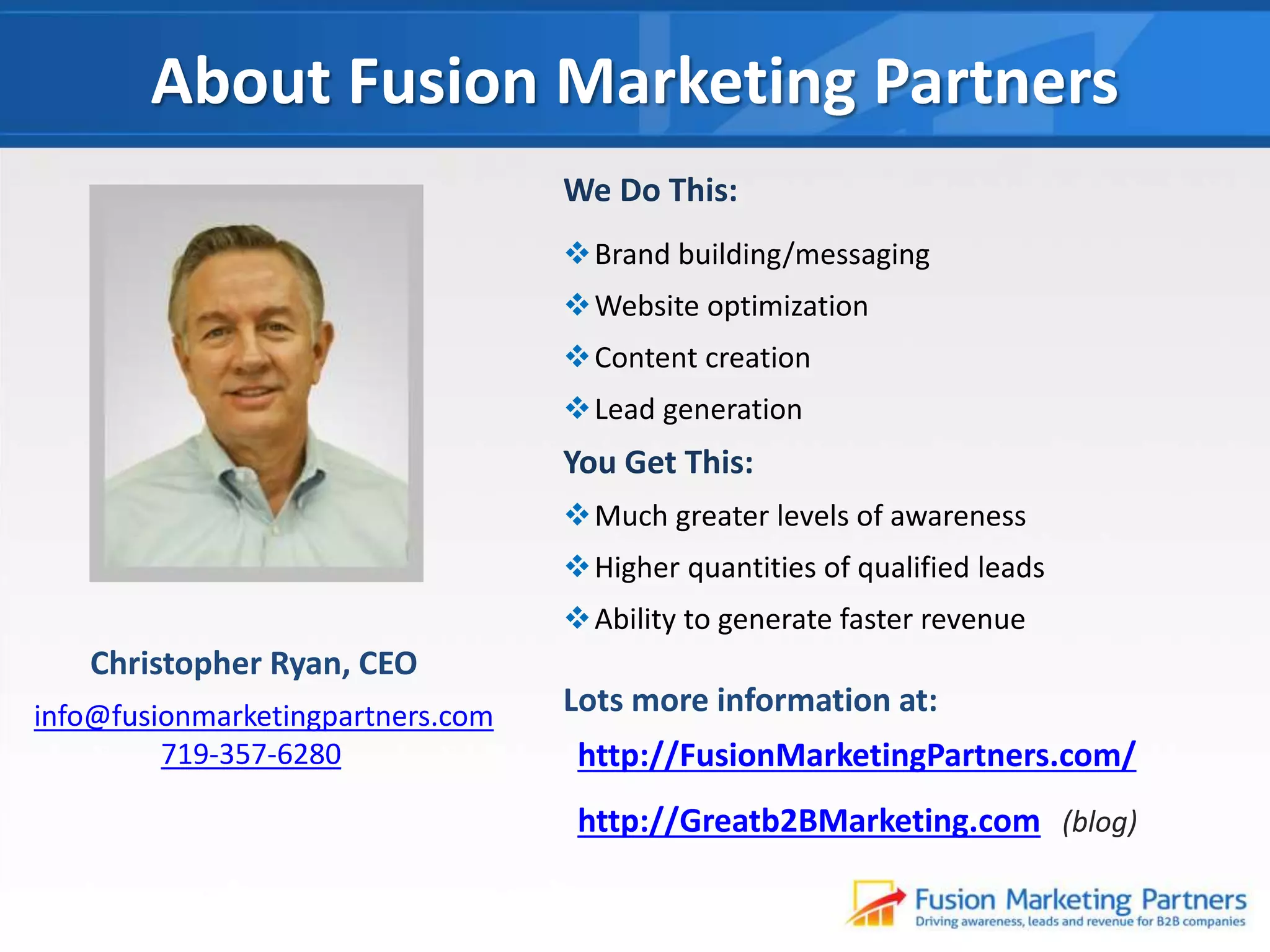 About Fusion Marketing Partners

Christopher Ryan, CEO

info@fusionmarketingpartners.com
719-357-6280

We Do This:

❖ Brand building/messaging
❖ Website optimization
❖ Content creation
❖ Lead generation

You Get This:

❖ Much greater levels of awareness
❖ Higher quantities of qualified leads
❖ Ability to generate faster revenue

Lots more information at:

http://FusionMarketingPartners.com/

http://Greatb2BMarketing.com (blog)

Fusion Marketing Partners
Driving awareness, leads and revenue for B2B companies